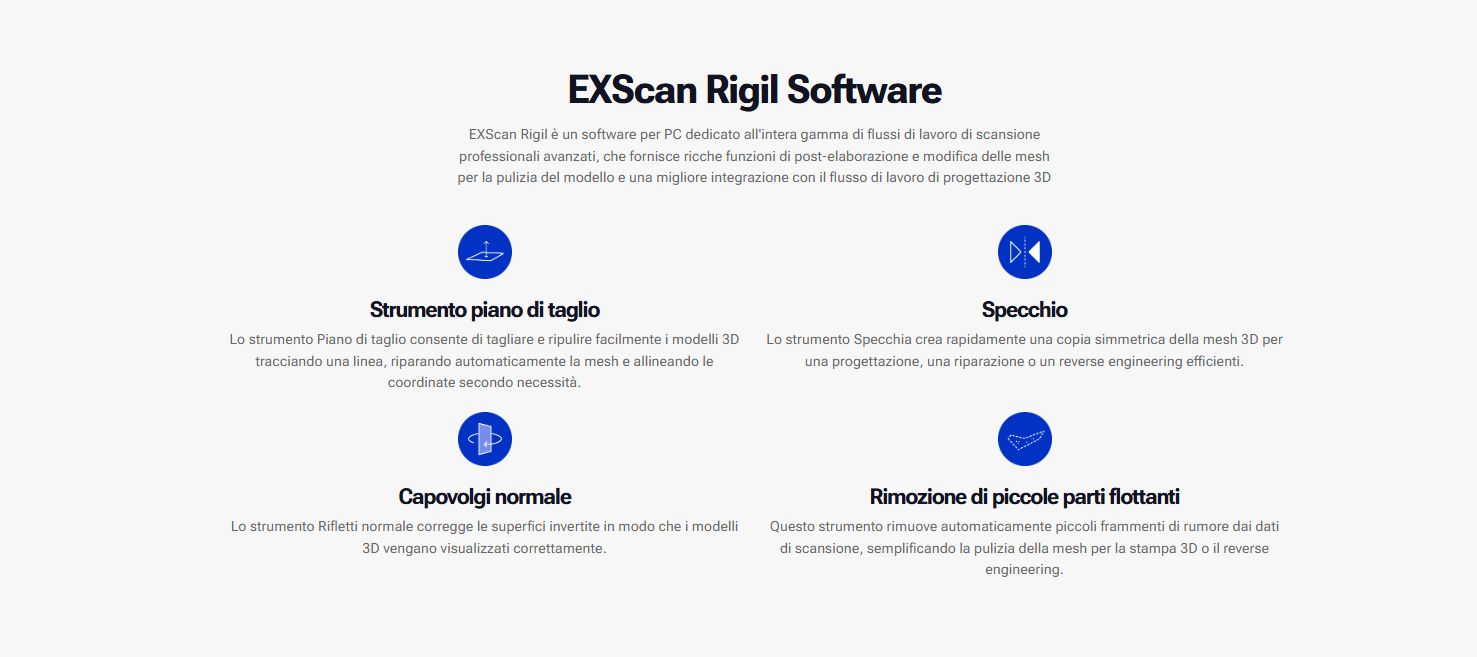 EXScan Rigil Software

EXScan Rigil è un software per PC dedicato all'intera gamma di flussi di lavoro di scansione professionali avanzati, che fornisce ricche funzioni di post-elaborazione e modifica delle mesh per la pulizia del modello e una migliore integrazione con il flusso di lavoro di progettazione 3D

Strumento piano di taglio

Lo strumento Piano di taglio consente di tagliare e ripulire facilmente i modelli 3D tracciando una linea, riparando automaticamente la mesh e allineando le coordinate secondo necessità.

Specchio

Lo strumento Specchia crea rapidamente una copia simmetrica della mesh 3D per una progettazione, una riparazione o un reverse engineering efficienti.

Capovolgi normale

Lo strumento Rifletti normale corregge le superfici invertite in modo che i modelli 3D vengano visualizzati correttamente.

Rimozione di piccole parti flottanti

Questo strumento rimuove automaticamente piccoli frammenti di rumore dai dati di scansione, semplificando la pulizia della mesh per la stampa 3D o il reverse engineering.